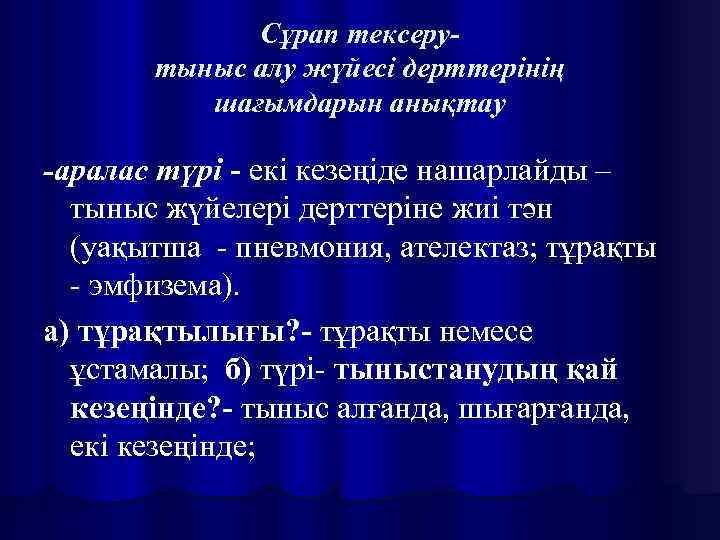 Сұрап тексеру-
тыныс алу жүйесі дерттерінің
шағымдарын анықтау

-аралас түрі - екі кезеңіде нашарлайды – тыныс жүйелері дерттеріне жиі тән (уақытша - пневмония, ателектаз; тұрақты - эмфизема).

а) тұрақтылығы?- тұрақты немесе ұстамалы; б) түрі- тыныстанудың қай кезеңінде?- тыныс алғанда, шығарғанда, екі кезеңінде;